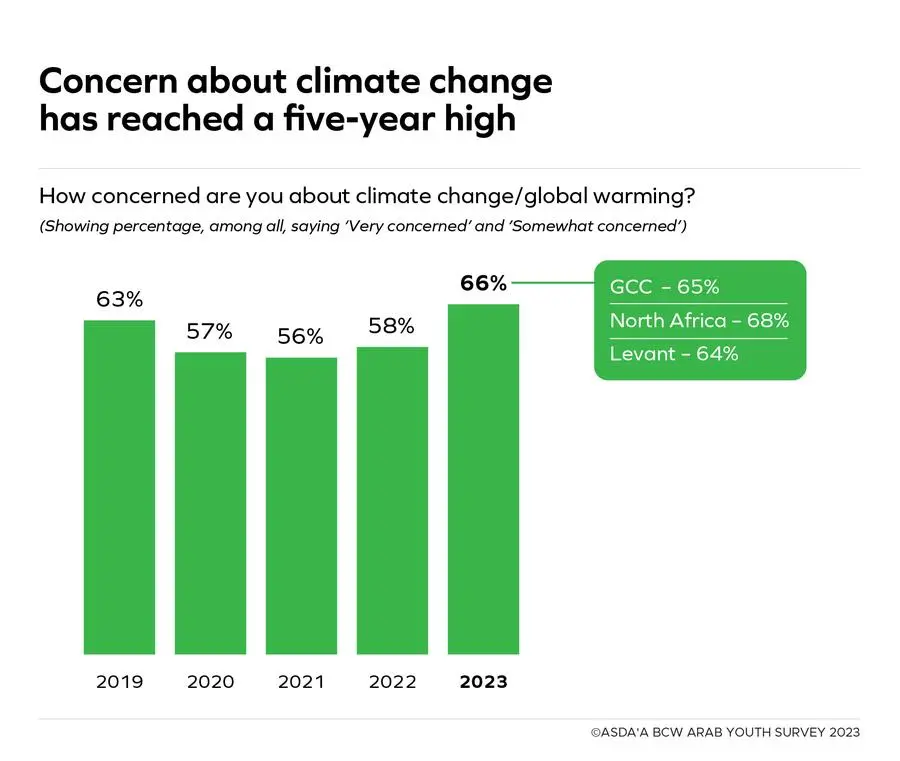 Concern about climate change has reached a five-year high

How concerned are you about climate change/global warming?
(Showing percentage, among all, saying 'Very concerned' and 'Somewhat concerned')

63%
57%
56%
58%
66%

GCC – 65%
North Africa – 68%
Levant – 64%

2019
2020
2021
2022
2023

©ASDA'A BCW ARAB YOUTH SURVEY 2023